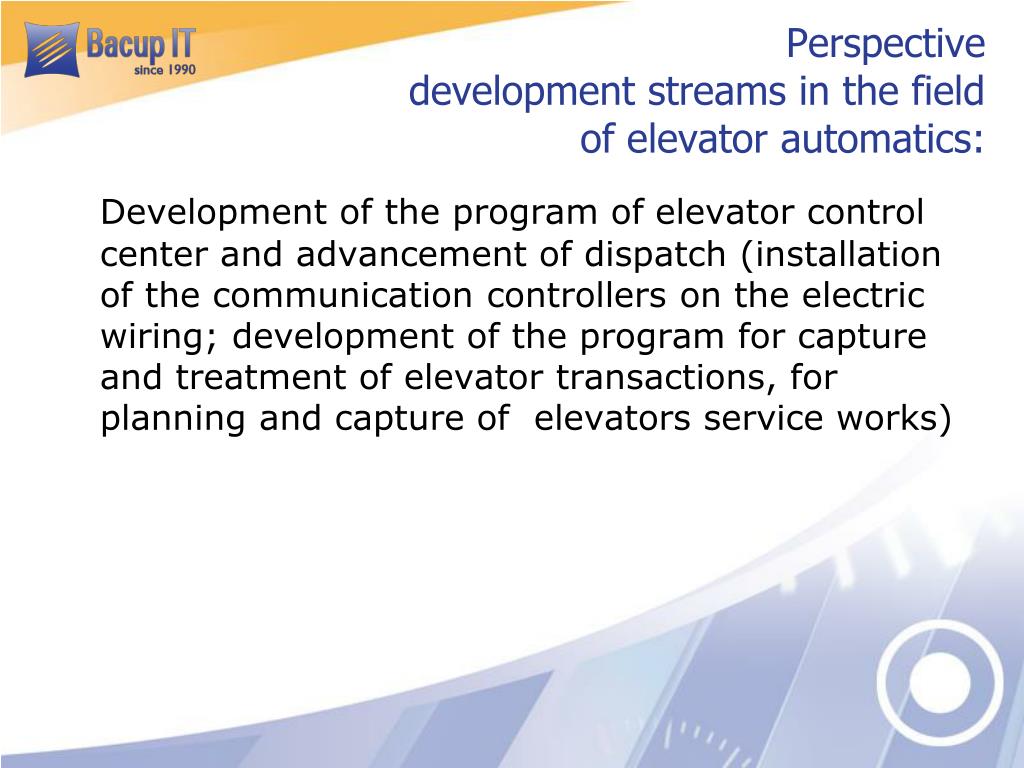 Bacup IT
since 1990

Perspective
development streams in the field
of elevator automatics:

Development of the program of elevator control center and advancement of dispatch (installation of the communication controllers on the electric wiring; development of the program for capture and treatment of elevator transactions, for planning and capture of elevators service works)